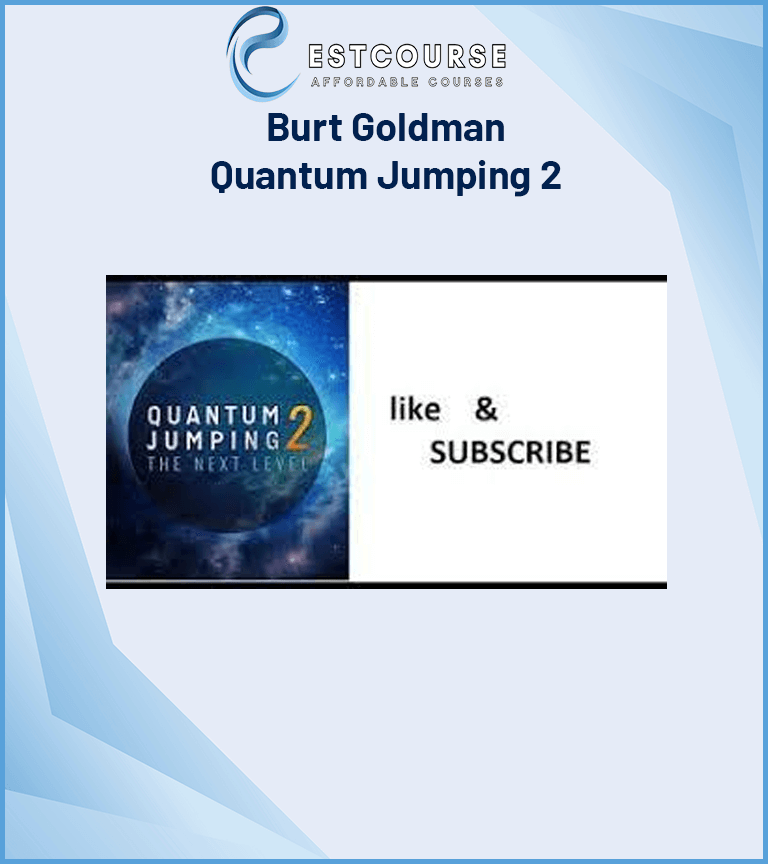 ESTCOURSE
AFFORDABLE COURSES

Burt Goldman
Quantum Jumping 2

QUANTUM JUMPING 2
THE NEXT LEVEL

like &
SUBSCRIBE